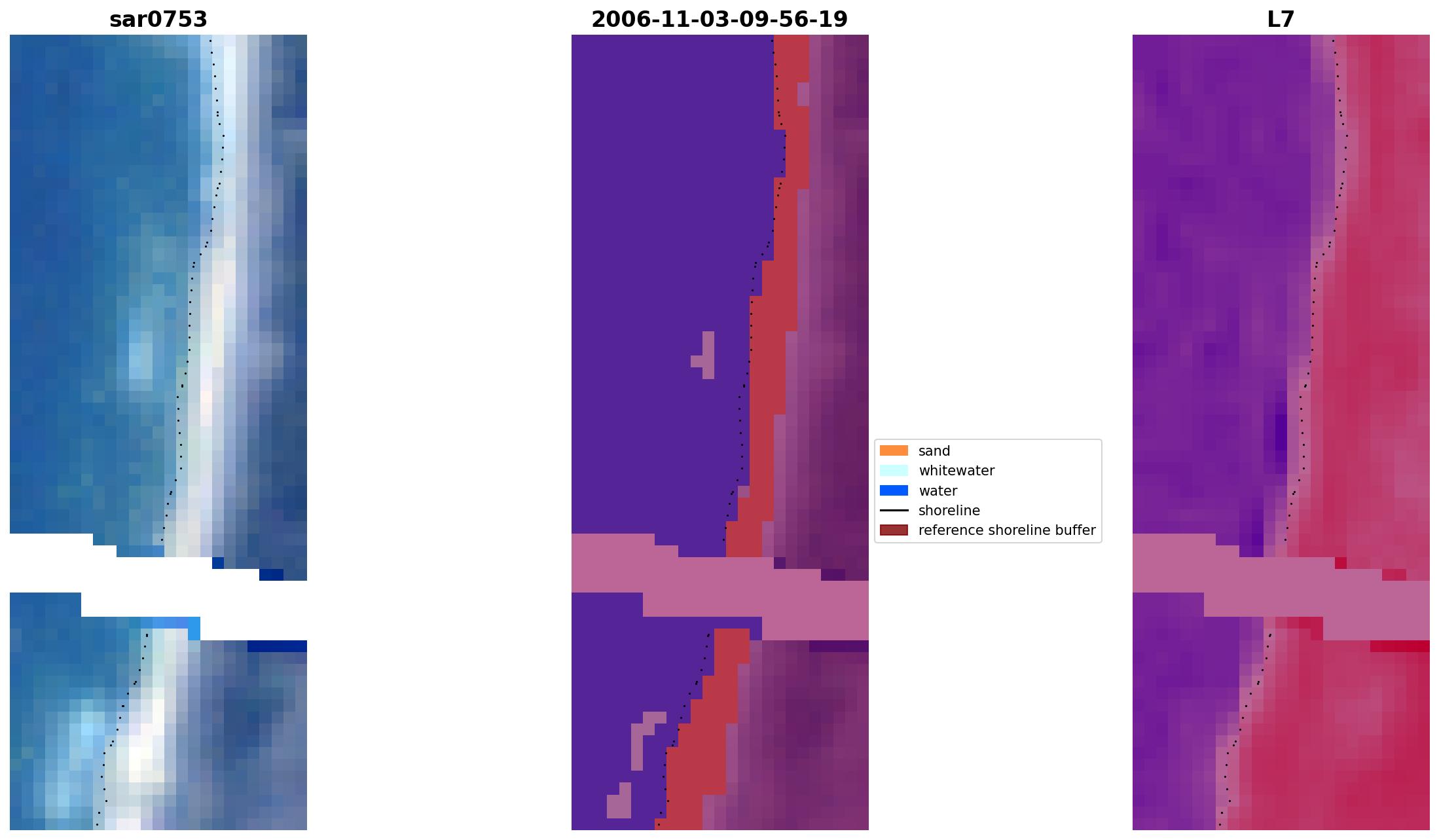 sar0753

2006-11-03-09-56-19

L7

sand
whitewater
water
shoreline
reference shoreline buffer